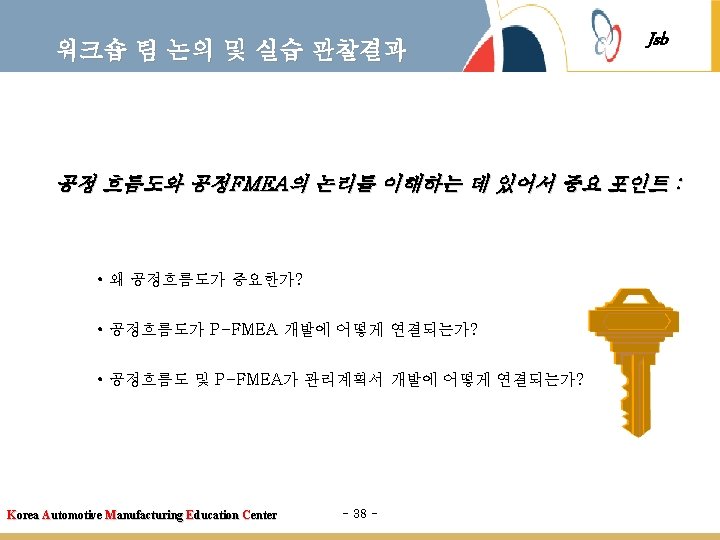 워크숍 팀 논의 및 실습 관찰결과

Jsb

공정 흐름도와 공정FMEA의 논리를 이해하는 데 있어서 중요 포인트 :

• 왜 공정흐름도가 중요한가?

• 공정흐름도가 P-FMEA 개발에 어떻게 연결되는가?

• 공정흐름도 및 P-FMEA가 관리계획서 개발에 어떻게 연결되는가?

Korea Automotive Manufacturing Education Center

- 38 -